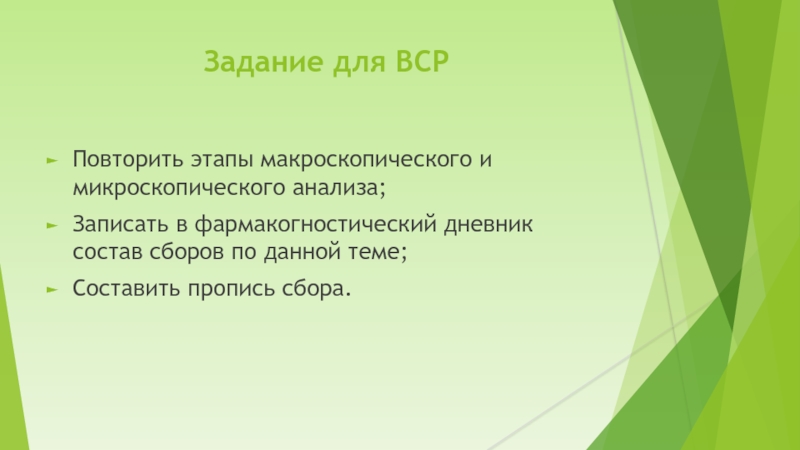 Задание для ВСР

► Повторить этапы макроскопического и микроскопического анализа;
► Записать в фармакогностический дневник состав сборов по данной теме;
► Составить пропись сбора.